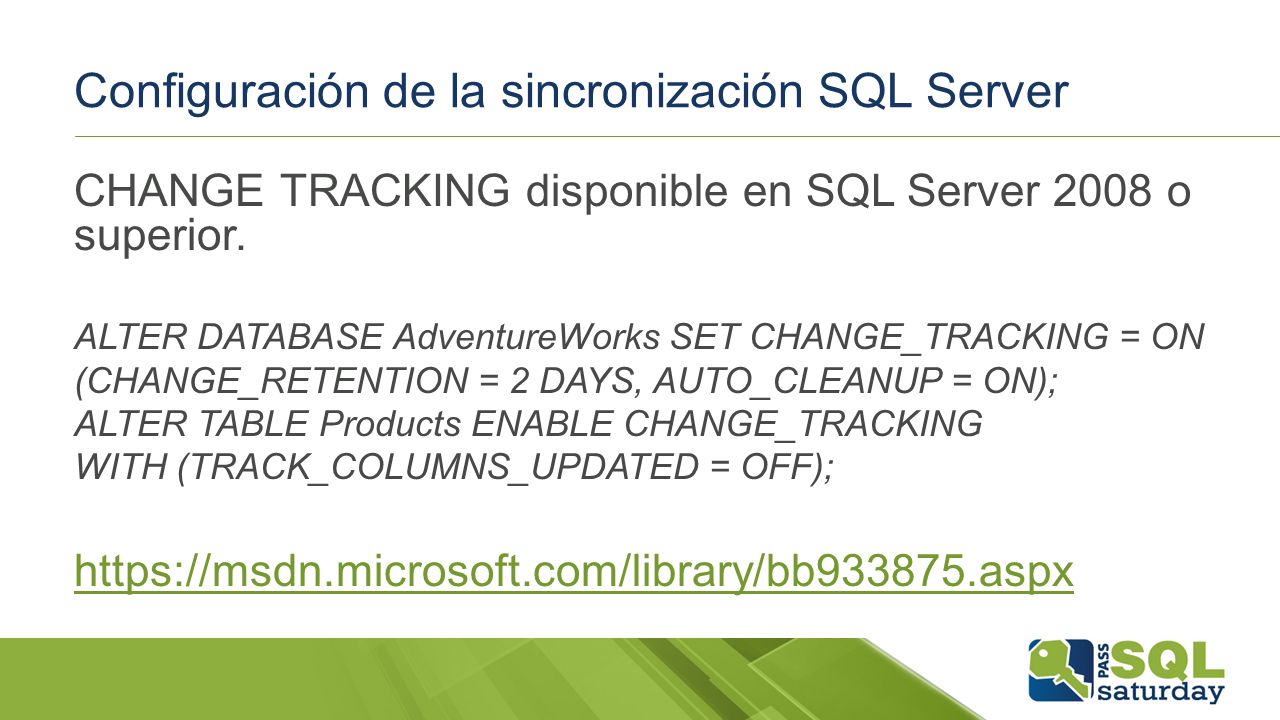 Configuración de la sincronización SQL Server

CHANGE TRACKING disponible en SQL Server 2008 o superior.

ALTER DATABASE AdventureWorks SET CHANGE_TRACKING = ON
(CHANGE_RETENTION = 2 DAYS, AUTO_CLEANUP = ON);
ALTER TABLE Products ENABLE CHANGE_TRACKING
WITH (TRACK_COLUMNS_UPDATED = OFF);

https://msdn.microsoft.com/library/bb933875.aspx

PASS SQL saturday